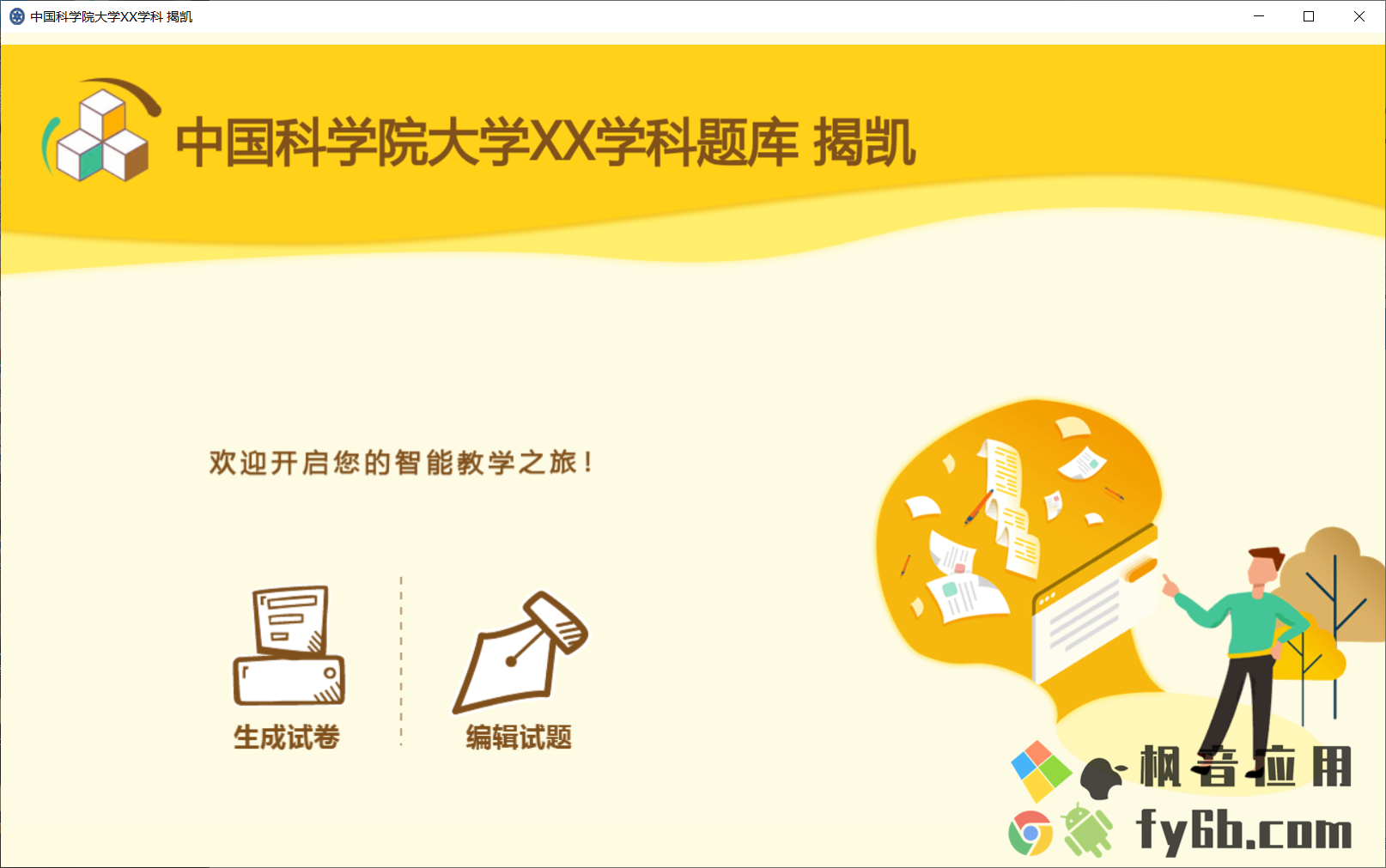 中国科学院大学XX学科 揭凯

中国科学院大学XX学科题库 揭凯

欢迎开启您的智能教学之旅！

生成试卷

编辑试题

枫音应用
fy6b.com